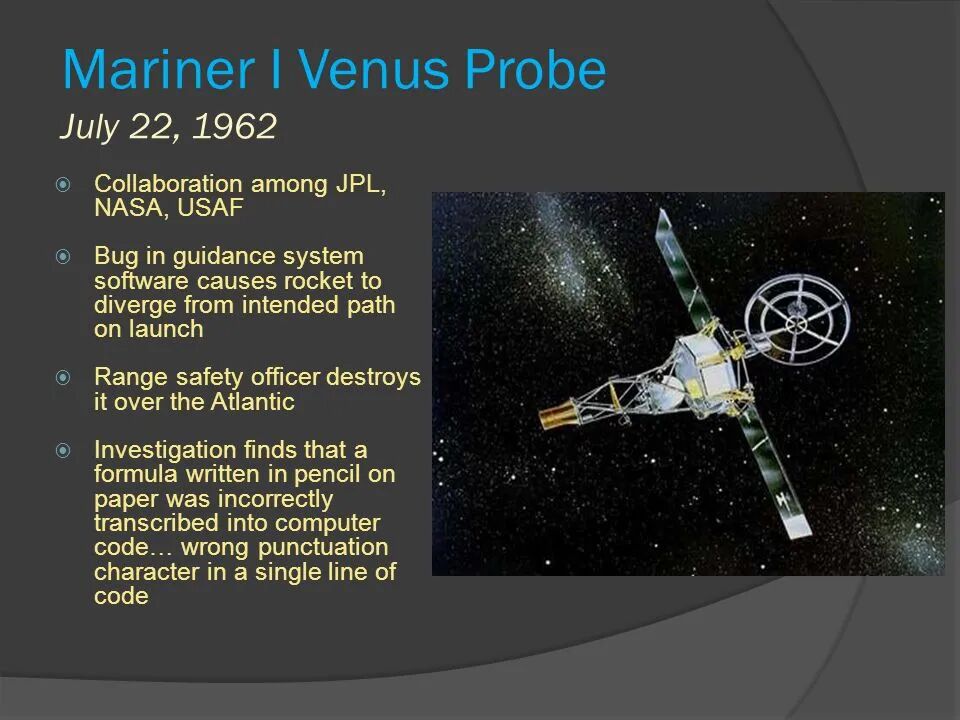 Mariner I Venus Probe

July 22, 1962

Collaboration among JPL, NASA, USAF

Bug in guidance system software causes rocket to diverge from intended path on launch

Range safety officer destroys it over the Atlantic

Investigation finds that a formula written in pencil on paper was incorrectly transcribed into computer code… wrong punctuation character in a single line of code